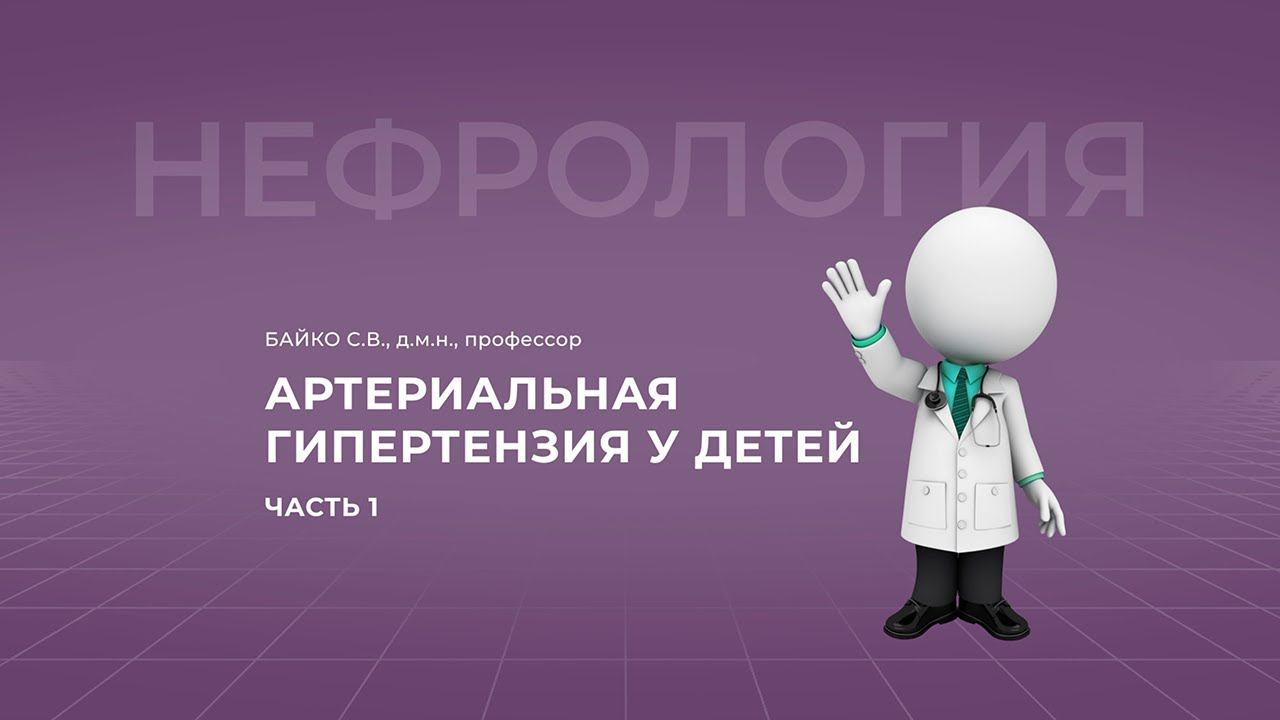 НЕФРОЛОГИЯ

БАЙКО С.В., д.м.н., профессор

АРТЕРИАЛЬНАЯ ГИПЕРТЕНЗИЯ У ДЕТЕЙ

ЧАСТЬ 1